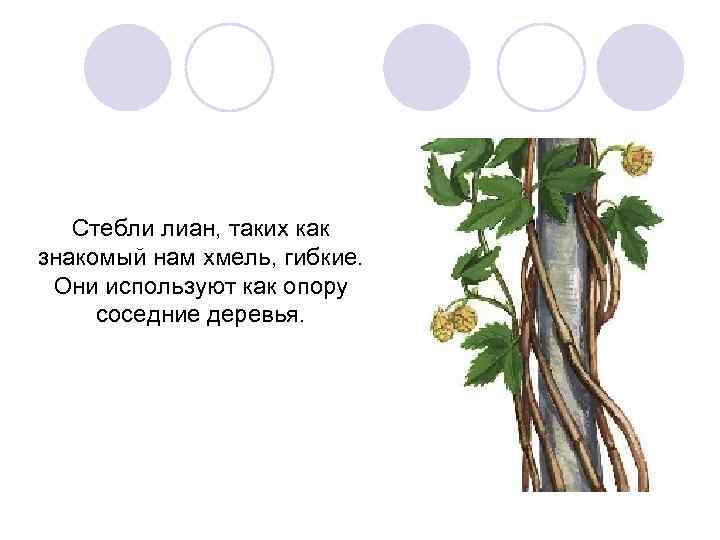 Стебли лиан, таких как знакомый нам хмель, гибкие. Они используют как опору соседние деревья.